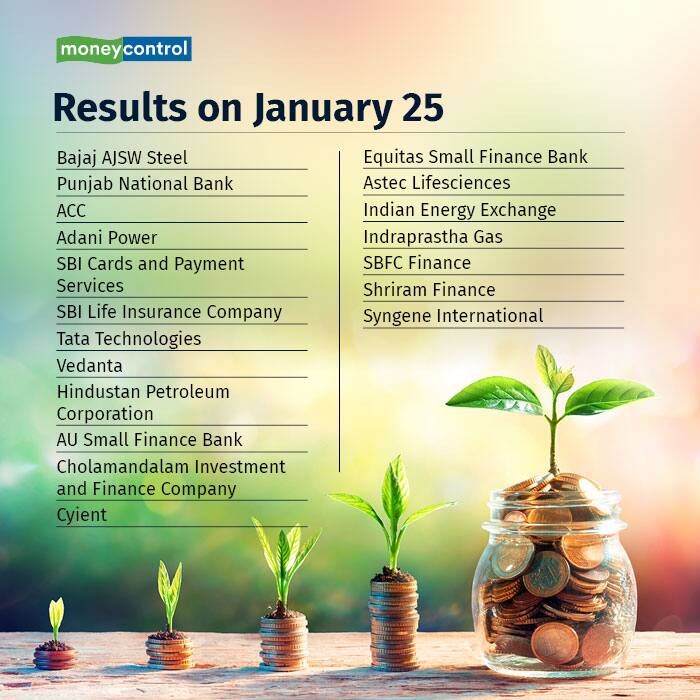 moneycontrol

Results on January 25

Bajaj AJSW Steel
Punjab National Bank
ACC
Adani Power
SBI Cards and Payment Services
SBI Life Insurance Company
Tata Technologies
Vedanta
Hindustan Petroleum Corporation
AU Small Finance Bank
Cholamandalam Investment and Finance Company
Cyient

Equitas Small Finance Bank
Astec Lifesciences
Indian Energy Exchange
Indraprastha Gas
SBFC Finance
Shriram Finance
Syngene International